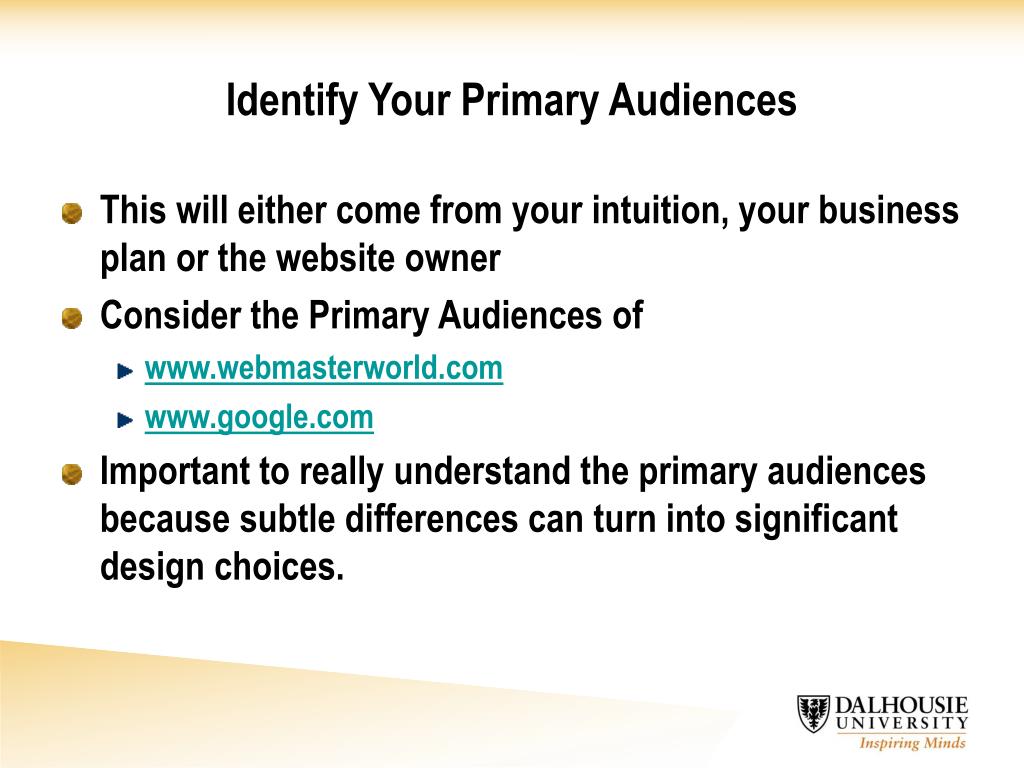 Identify Your Primary Audiences

This will either come from your intuition, your business plan or the website owner

Consider the Primary Audiences of

www.webmasterworld.com

www.google.com

Important to really understand the primary audiences because subtle differences can turn into significant design choices.

DALHOUSIE UNIVERSITY
Inspiring Minds